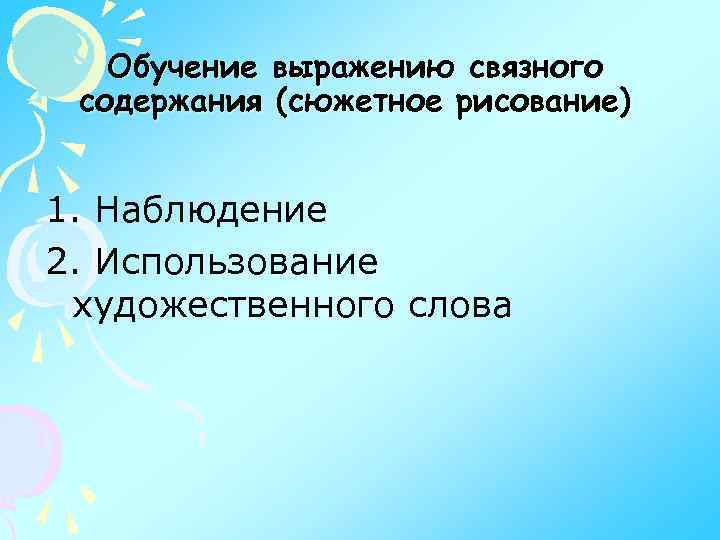 Обучение выражению связного содержания (сюжетное рисование)

1. Наблюдение
2. Использование художественного слова